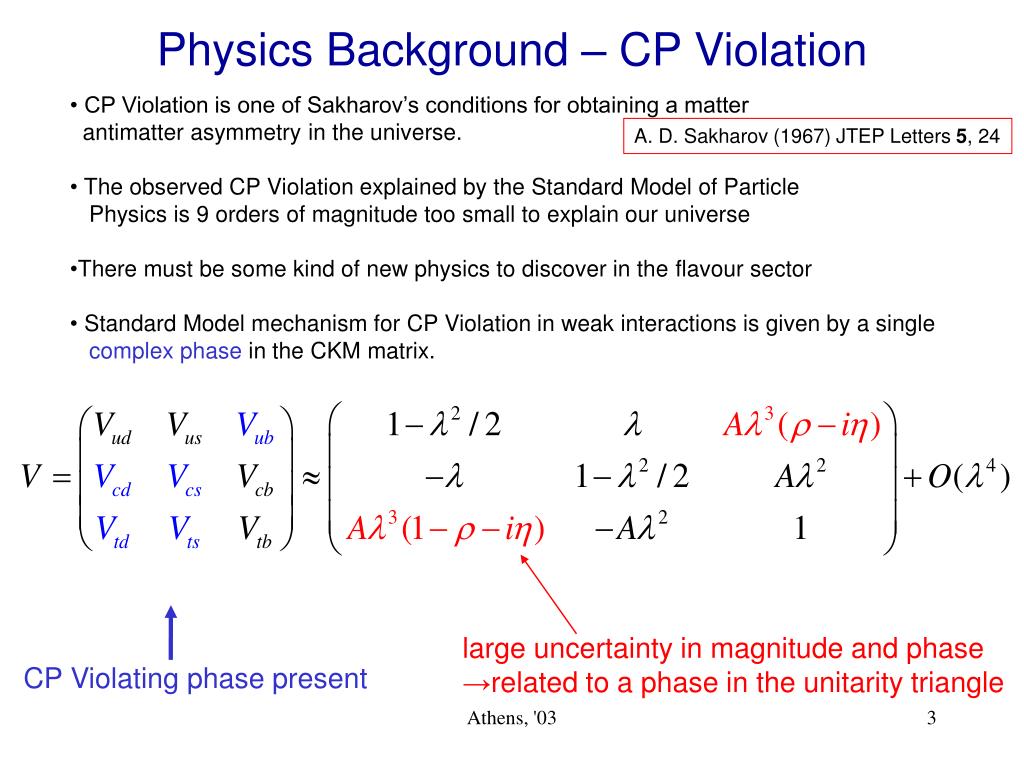 Physics Background – CP Violation

• CP Violation is one of Sakharov's conditions for obtaining a matter antimatter asymmetry in the universe.

A. D. Sakharov (1967) JTEP Letters **5**, 24

• The observed CP Violation explained by the Standard Model of Particle Physics is 9 orders of magnitude too small to explain our universe

•There must be some kind of new physics to discover in the flavour sector

• Standard Model mechanism for CP Violation in weak interactions is given by a single complex phase in the CKM matrix.

$V = \begin{pmatrix} V_{ud} & V_{us} & V_{ub} \\ V_{cd} & V_{cs} & V_{cb} \\ V_{td} & V_{ts} & V_{tb} \end{pmatrix} \approx \begin{pmatrix} 1-\lambda^2/2 & \lambda & A\lambda^3(\rho - i\eta) \\ -\lambda & 1-\lambda^2/2 & A\lambda^2 \\ A\lambda^3(1-\rho-i\eta) & -A\lambda^2 & 1 \end{pmatrix} + O(\lambda^4)$

CP Violating phase present

large uncertainty in magnitude and phase
→related to a phase in the unitarity triangle

Athens, '03

3